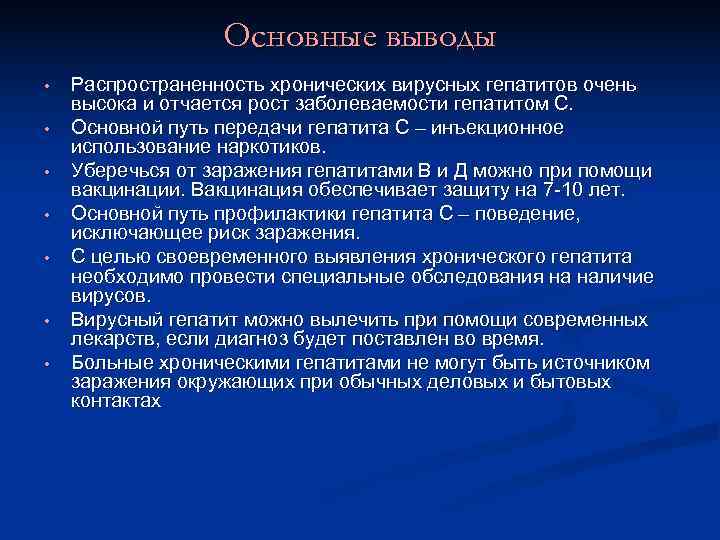 Основные выводы

• Распространенность хронических вирусных гепатитов очень высока и отчается рост заболеваемости гепатитом С.
• Основной путь передачи гепатита С – инъекционное использование наркотиков.
• Уберечься от заражения гепатитами В и Д можно при помощи вакцинации. Вакцинация обеспечивает защиту на 7-10 лет.
• Основной путь профилактики гепатита С – поведение, исключающее риск заражения.
• С целью своевременного выявления хронического гепатита необходимо провести специальные обследования на наличие вирусов.
• Вирусный гепатит можно вылечить при помощи современных лекарств, если диагноз будет поставлен во время.
• Больные хроническими гепатитами не могут быть источником заражения окружающих при обычных деловых и бытовых контактах